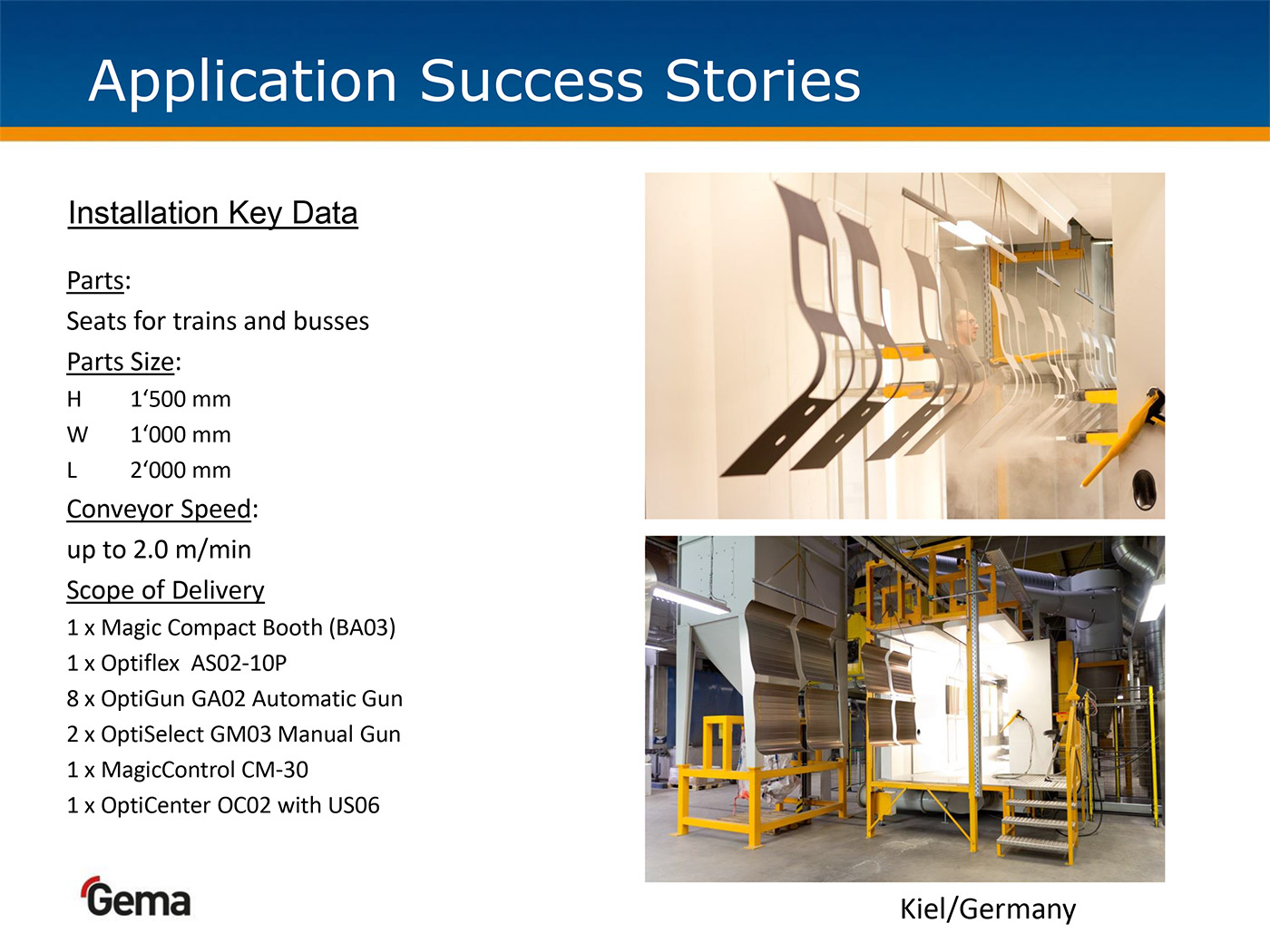 Application Success Stories

Installation Key Data

Parts:

Seats for trains and busses

Parts Size:

H 1‘500 mm

W 1‘000 mm

L 2‘000 mm

Conveyor Speed:

up to 2.0 m/min

Scope of Delivery

1 x Magic Compact Booth (BA03)

1 x Optiflex AS02-10P

8 x OptiGun GA02 Automatic Gun

2 x OptiSelect GM03 Manual Gun

1 x MagicControl CM-30

1 x OptiCenter OC02 with US06

Gema

Kiel/Germany